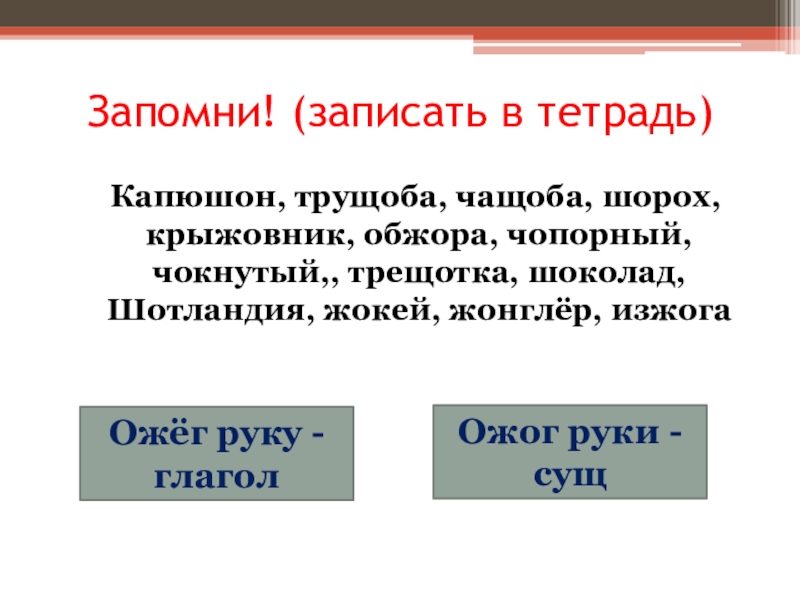 Запомни! (записать в тетрадь)

Капюшон, трущоба, чащоба, шорох, крыжовник, обжора, чопорный, чокнутый,, трещотка, шоколад, Шотландия, жокей, жонглёр, изжога

Ожёг руку - глагол

Ожог руки - сущ